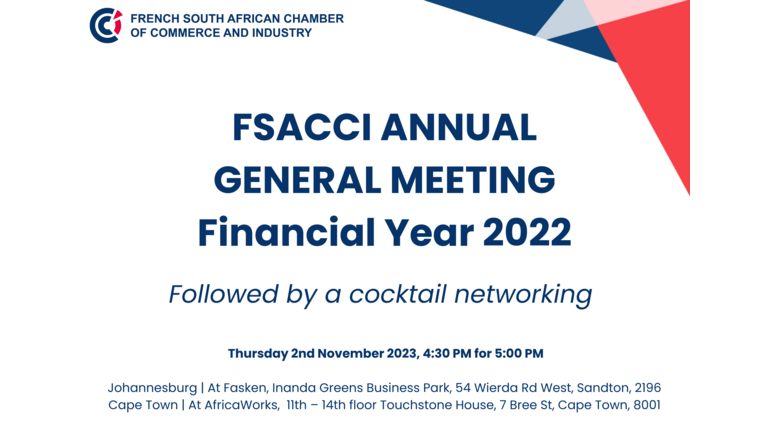 FRENCH SOUTH AFRICAN CHAMBER OF COMMERCE AND INDUSTRY

FSACCI ANNUAL GENERAL MEETING Financial Year 2022

Followed by a cocktail networking

Thursday 2nd November 2023, 4:30 PM for 5:00 PM

Johannesburg | At Fasken, Inanda Greens Business Park, 54 Wierda Rd West, Sandton, 2196
Cape Town | At AfricaWorks, 11th – 14th floor Touchstone House, 7 Bree St, Cape Town, 8001